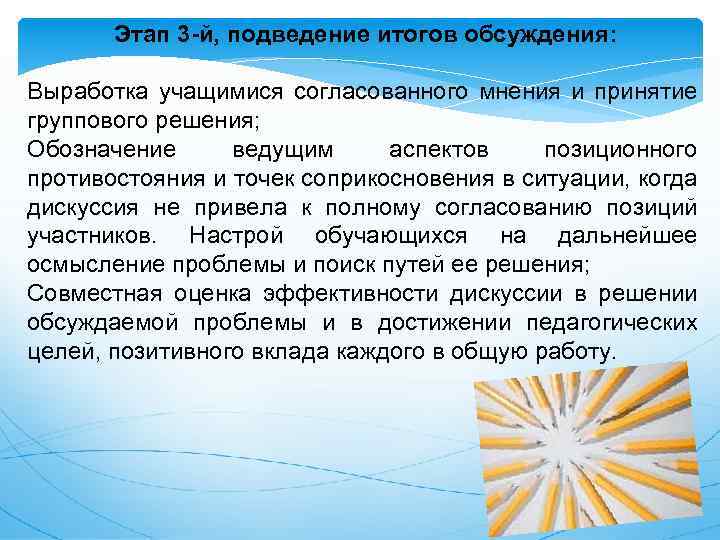 Этап 3-й, подведение итогов обсуждения:

Выработка учащимися согласованного мнения и принятие группового решения;
Обозначение ведущим аспектов позиционного противостояния и точек соприкосновения в ситуации, когда дискуссия не привела к полному согласованию позиций участников. Настрой обучающихся на дальнейшее осмысление проблемы и поиск путей ее решения;
Совместная оценка эффективности дискуссии в решении обсуждаемой проблемы и в достижении педагогических целей, позитивного вклада каждого в общую работу.